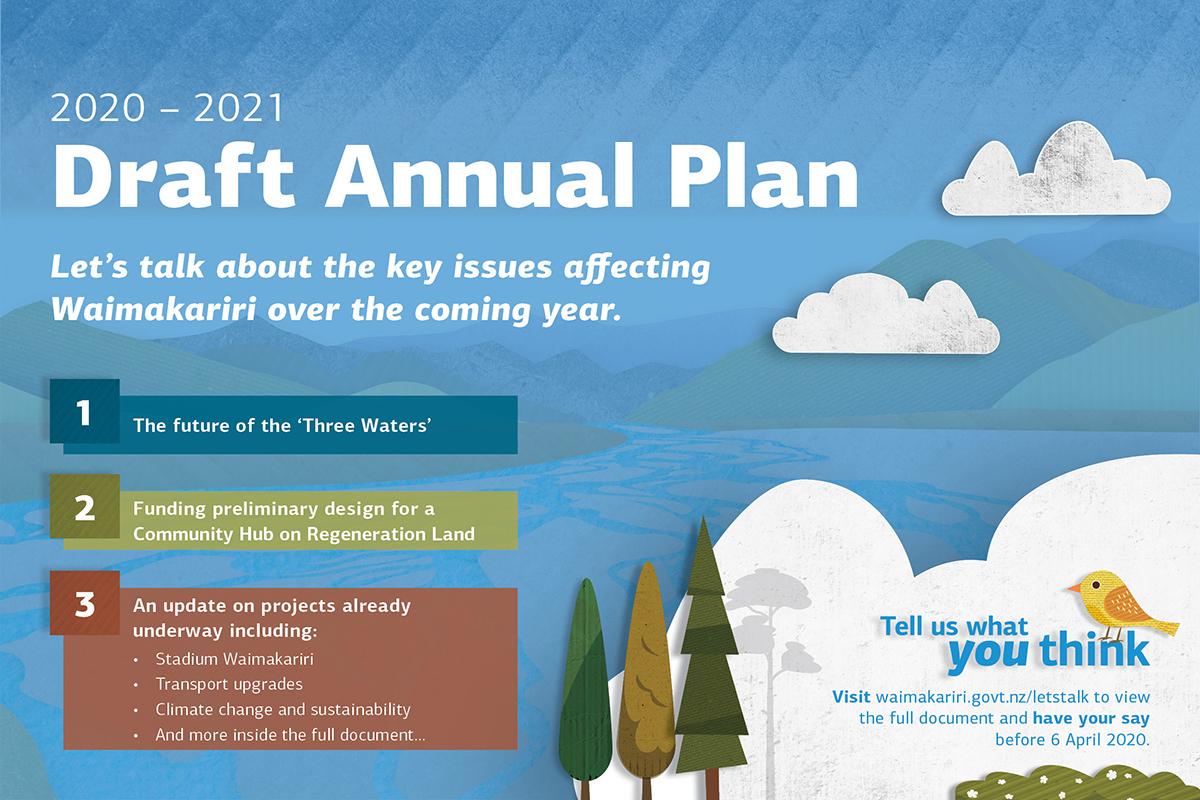 2020 – 2021
Draft Annual Plan

Let's talk about the key issues affecting Waimakariri over the coming year.

1 The future of the 'Three Waters'

2 Funding preliminary design for a Community Hub on Regeneration Land

3 An update on projects already underway including:
• Stadium Waimakariri
• Transport upgrades
• Climate change and sustainability
• And more inside the full document...

Tell us what you think

Visit waimakariri.govt.nz/letstalk to view the full document and have your say before 6 April 2020.